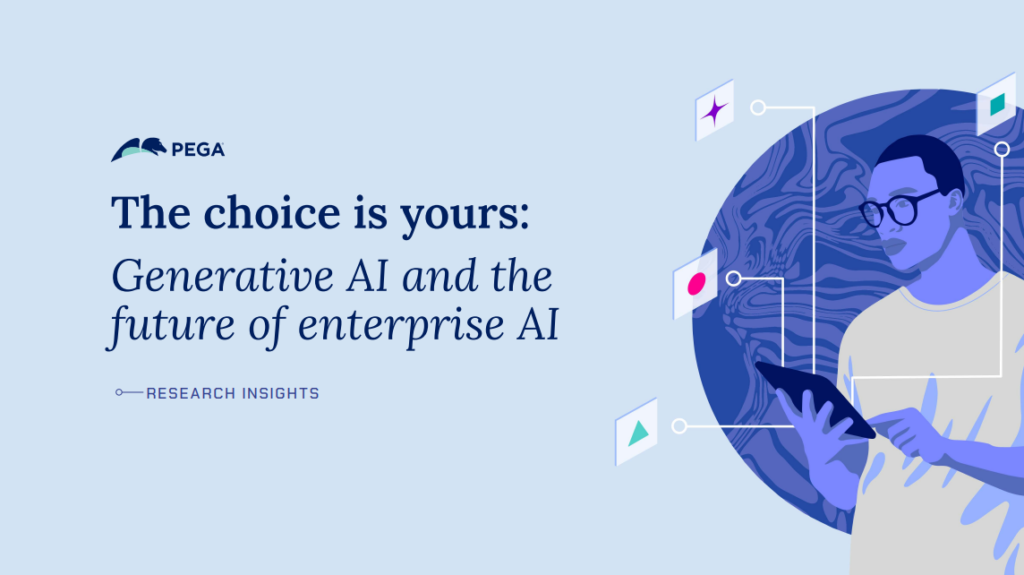 PEGA

The choice is yours:

Generative AI and the future of enterprise AI

RESEARCH INSIGHTS